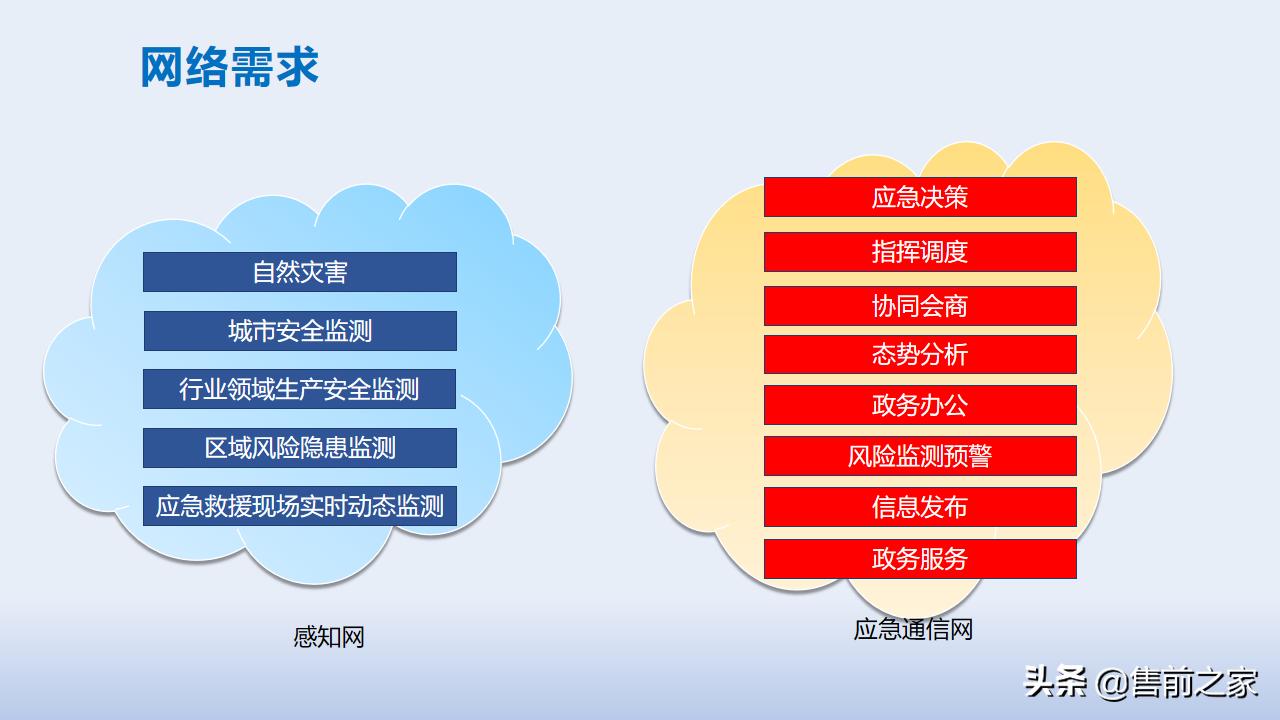 网络需求

自然灾害

城市安全监测

行业领域生产安全监测

区域风险隐患监测

应急救援现场实时动态监测

感知网

应急决策

指挥调度

协同会商

态势分析

政务办公

风险监测预警

信息发布

政务服务

应急通信网

头条 @售前之家